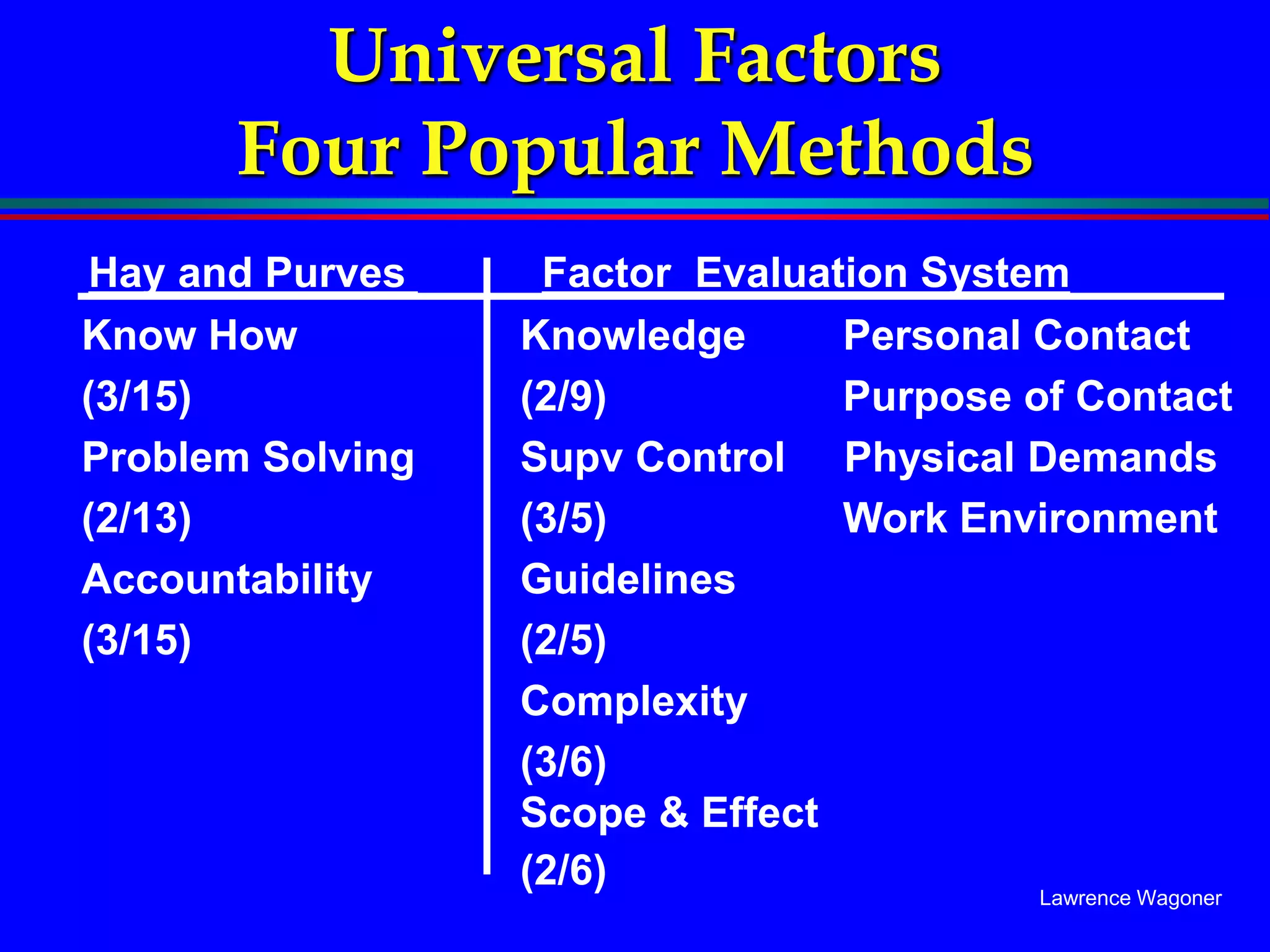 Universal Factors
Four Popular Methods

Hay and Purves

Know How
(3/15)
Problem Solving
(2/13)
Accountability
(3/15)

Factor Evaluation System

Knowledge
(2/9)
Supv Control
(3/5)
Guidelines
(2/5)
Complexity
(3/6)
Scope & Effect
(2/6)

Personal Contact
Purpose of Contact
Physical Demands
Work Environment

Lawrence Wagoner